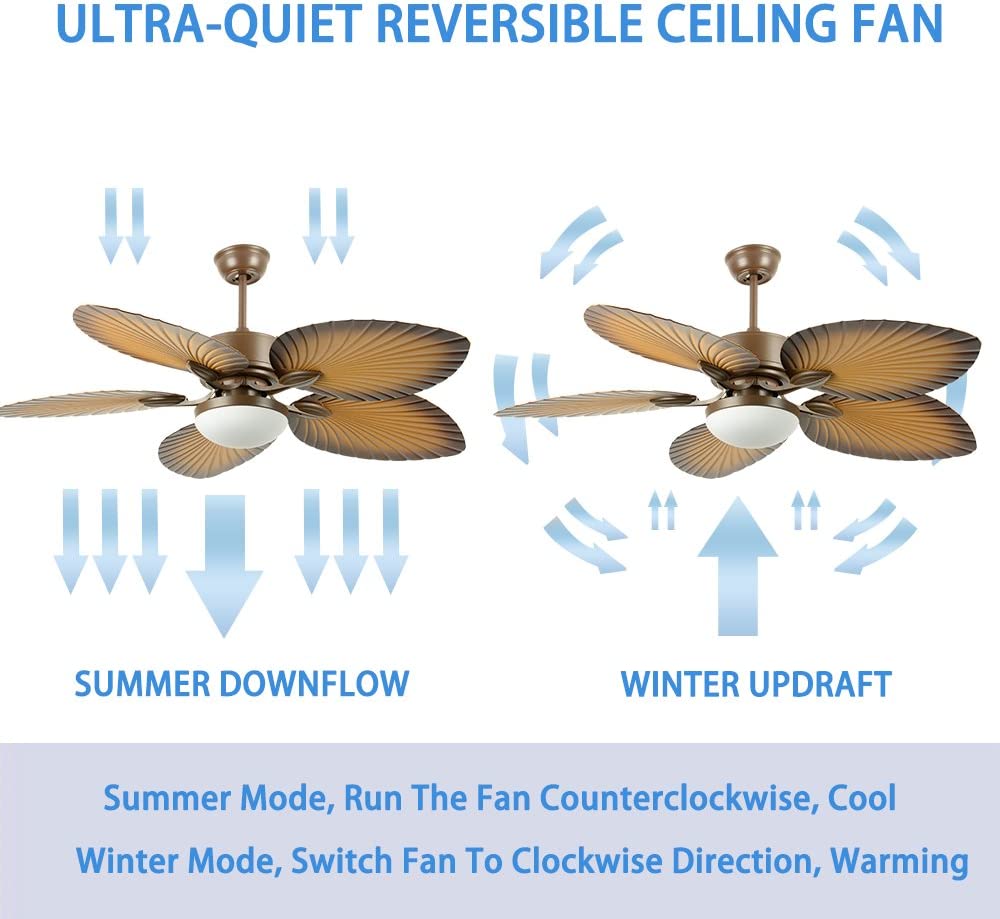 ULTRA-QUIET REVERSIBLE CEILING FAN

SUMMER DOWNFLOW

WINTER UPDRAFT

Summer Mode, Run The Fan Counterclockwise, Cool

Winter Mode, Switch Fan To Clockwise Direction, Warming